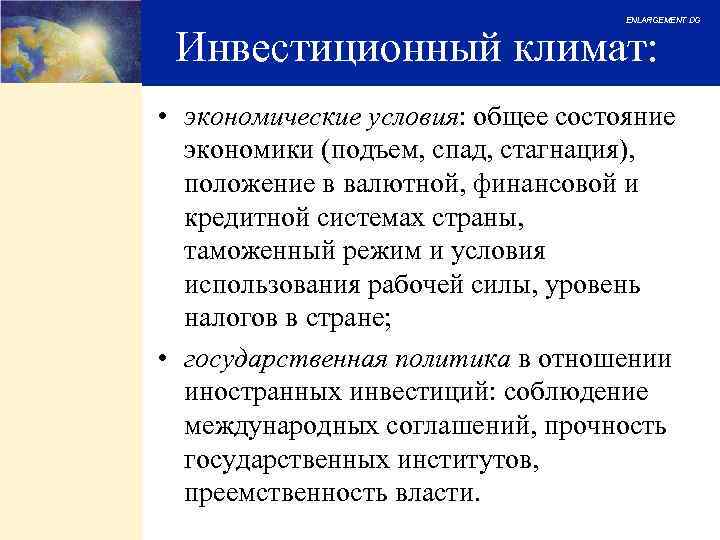 ENLARGEMENT DG

Инвестиционный климат:

• экономические условия: общее состояние экономики (подъем, спад, стагнация), положение в валютной, финансовой и кредитной системах страны, таможенный режим и условия использования рабочей силы, уровень налогов в стране;

• государственная политика в отношении иностранных инвестиций: соблюдение международных соглашений, прочность государственных институтов, преемственность власти.